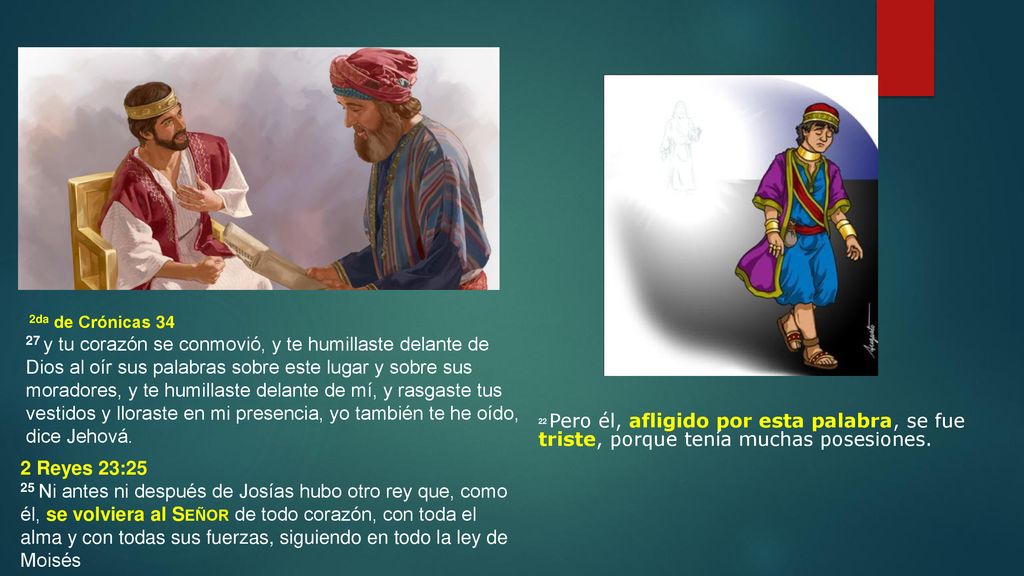 2da de Crónicas 34
27 y tu corazón se conmovió, y te humillaste delante de Dios al oír sus palabras sobre este lugar y sobre sus moradores, y te humillaste delante de mí, y rasgaste tus vestidos y lloraste en mi presencia, yo también te he oído, dice Jehová.

2 Reyes 23:25
25 Ni antes ni después de Josías hubo otro rey que, como él, se volviera al SEÑOR de todo corazón, con toda el alma y con todas sus fuerzas, siguiendo en todo la ley de Moisés

22 Pero él, afligido por esta palabra, se fue triste, porque tenía muchas posesiones.